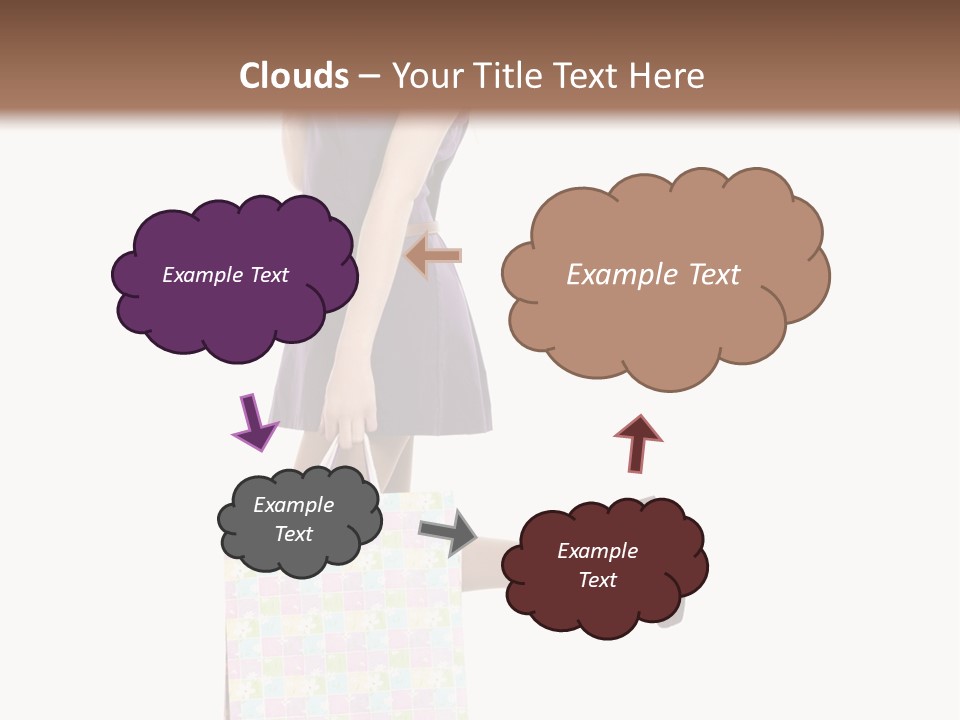 Clouds – Your Title Text Here

Example Text

Example Text

Example Text

Example Text